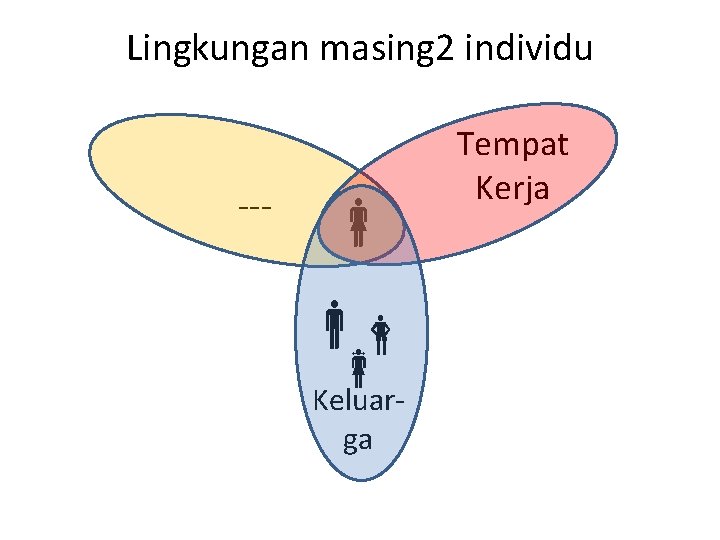 Lingkungan masing2 individu

---

Tempat Kerja

Keluarga